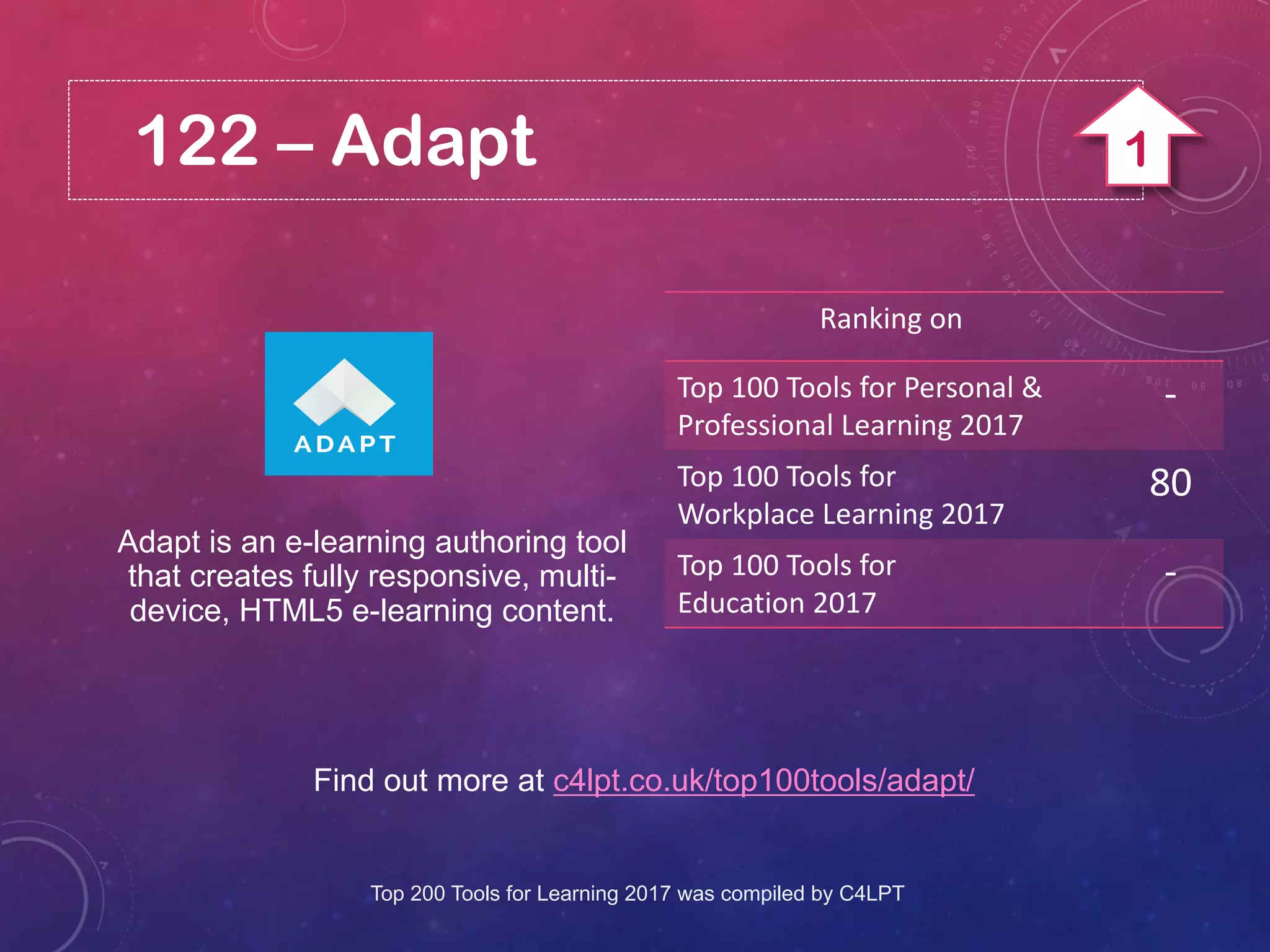 122 – Adapt

1

ADAPT

Adapt is an e-learning authoring tool that creates fully responsive, multi-device, HTML5 e-learning content.

| Ranking on | |
|---|---|
| Top 100 Tools for Personal & Professional Learning 2017 | - |
| Top 100 Tools for Workplace Learning 2017 | 80 |
| Top 100 Tools for Education 2017 | - |

Find out more at c4lpt.co.uk/top100tools/adapt/

Top 200 Tools for Learning 2017 was compiled by C4LPT